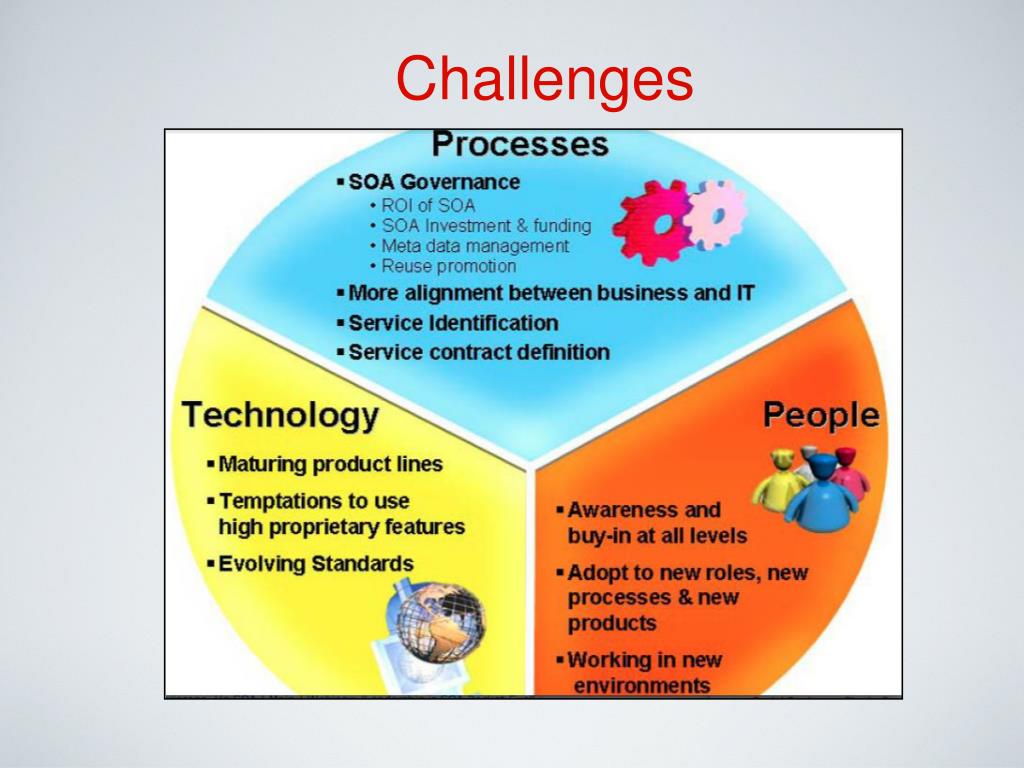 Challenges

Processes

▪ SOA Governance
• ROI of SOA
• SOA Investment & funding
• Meta data management
• Reuse promotion
▪ More alignment between business and IT
▪ Service Identification
▪ Service contract definition

Technology

▪ Maturing product lines
▪ Temptations to use high proprietary features
▪ Evolving Standards

People

▪ Awareness and buy-in at all levels
▪ Adopt to new roles, new processes & new products
▪ Working in new environments